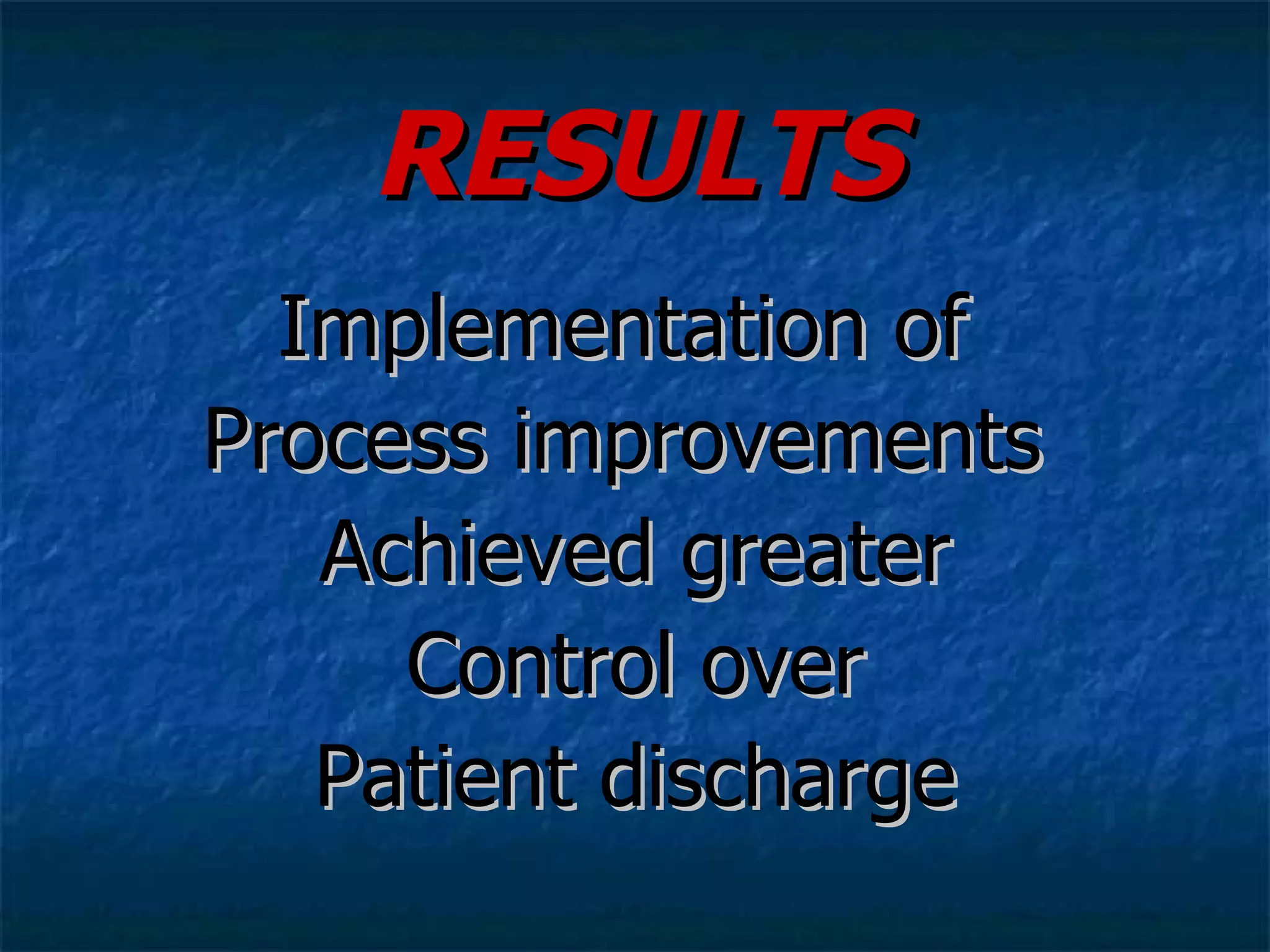 RESULTS

Implementation of
Process improvements
Achieved greater
Control over
Patient discharge